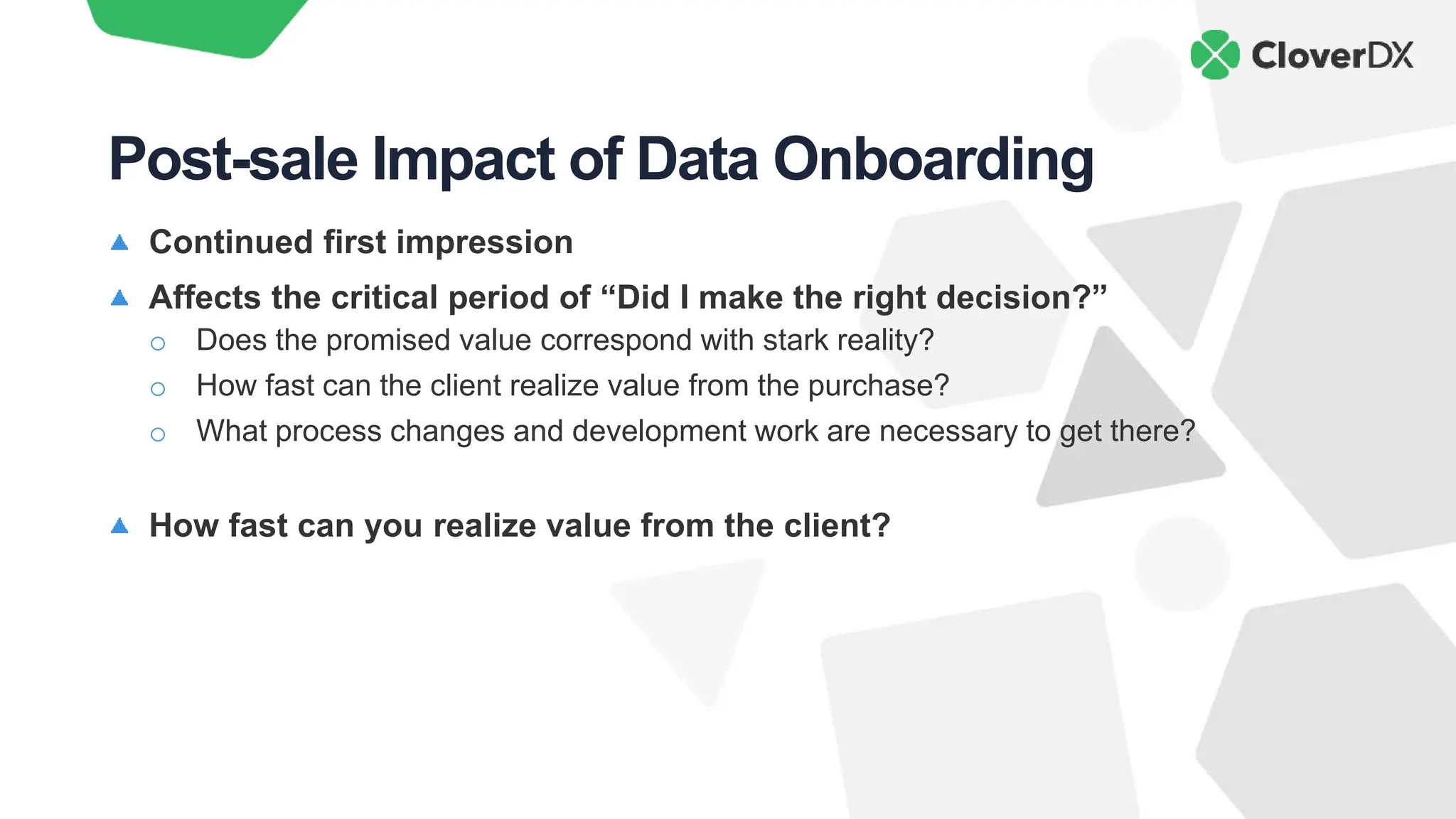 CloverDX

Post-sale Impact of Data Onboarding

▲ Continued first impression

▲ Affects the critical period of “Did I make the right decision?”
○ Does the promised value correspond with stark reality?
○ How fast can the client realize value from the purchase?
○ What process changes and development work are necessary to get there?

▲ How fast can you realize value from the client?